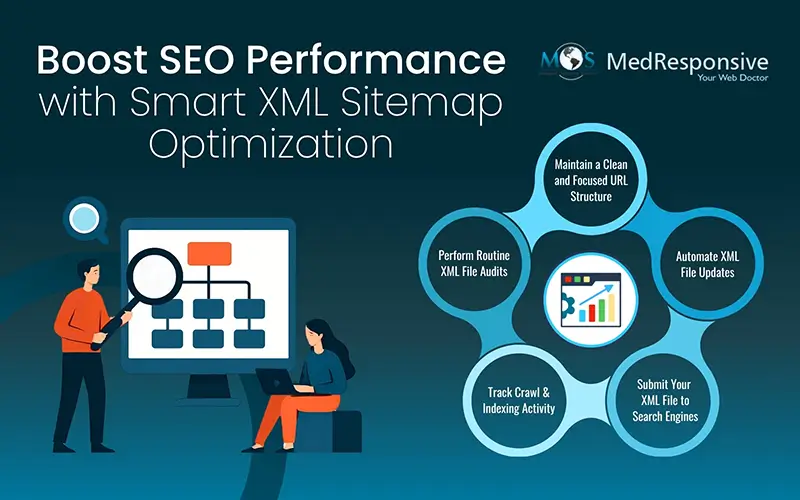 Boost SEO Performance with Smart XML Sitemap Optimization

MOS MedResponsive
Your Web Doctor

Maintain a Clean and Focused URL Structure

Automate XML File Updates

Submit Your XML File to Search Engines

Track Crawl & Indexing Activity

Perform Routine XML File Audits